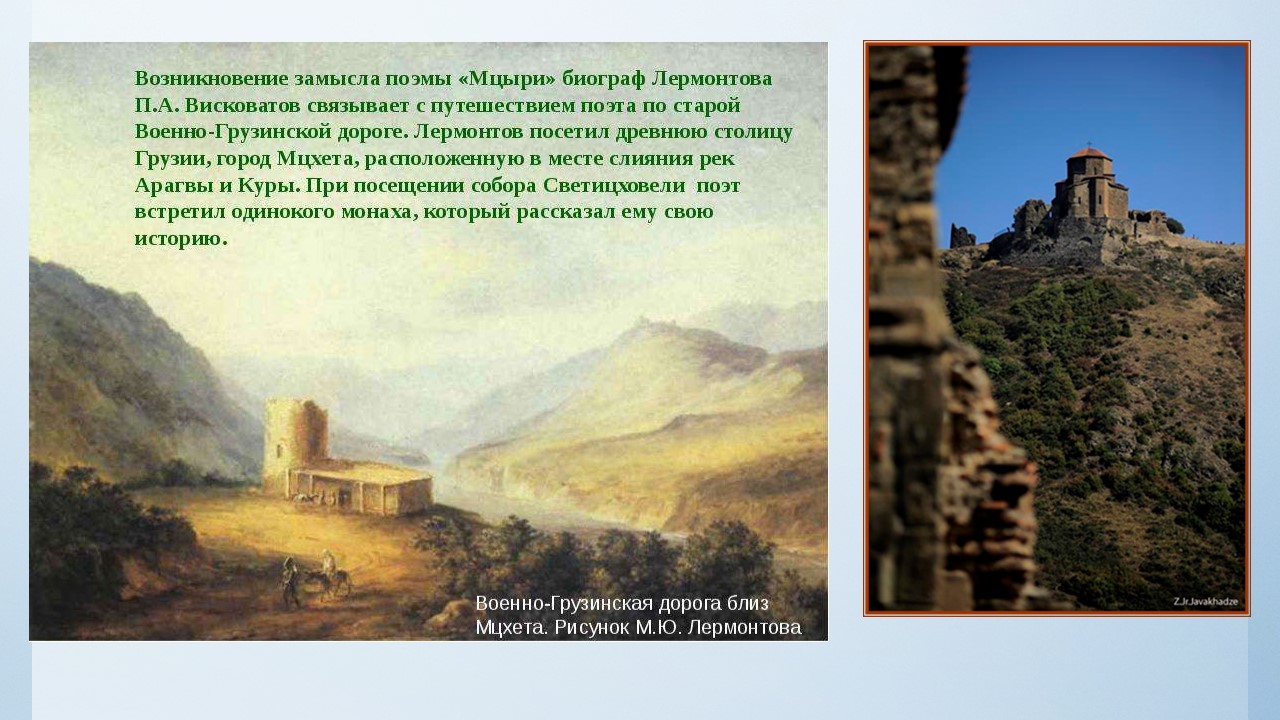 Возникновение замысла поэмы «Мцыри» биограф Лермонтова П.А. Висковатов связывает с путешествием поэта по старой Военно-Грузинской дороге. Лермонтов посетил древнюю столицу Грузии, город Мцхета, расположенную в месте слияния рек Арагвы и Куры. При посещении собора Светицховели поэт встретил одинокого монаха, который рассказал ему свою историю.

Военно-Грузинская дорога близ Мцхета. Рисунок М.Ю. Лермонтова

Z.Jr.Javakhadze